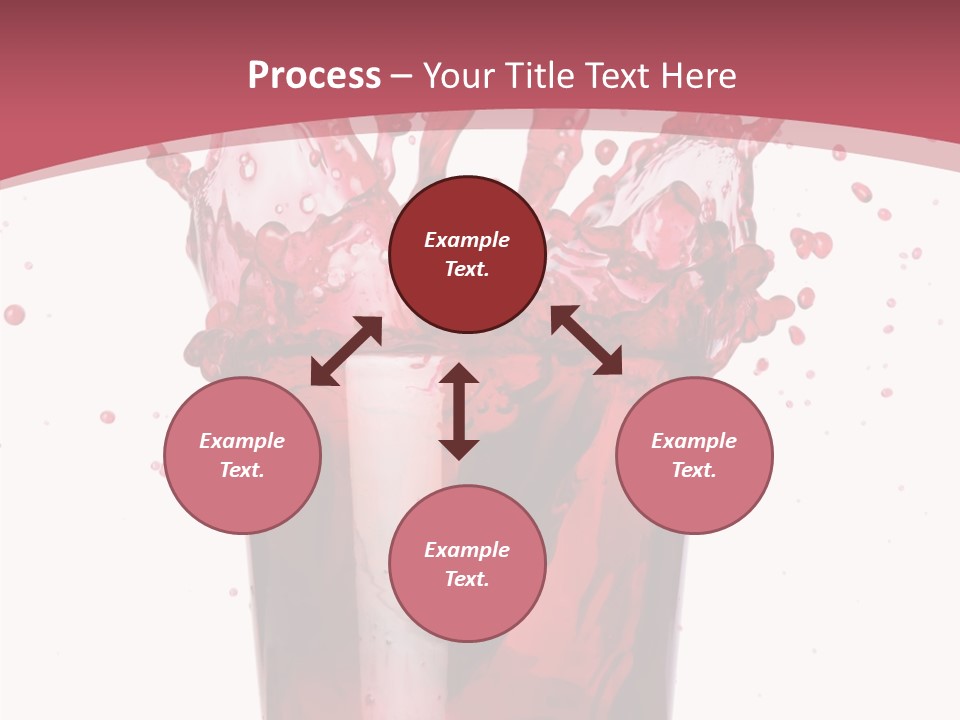 Process – Your Title Text Here

Example Text.

Example Text.

Example Text.

Example Text.